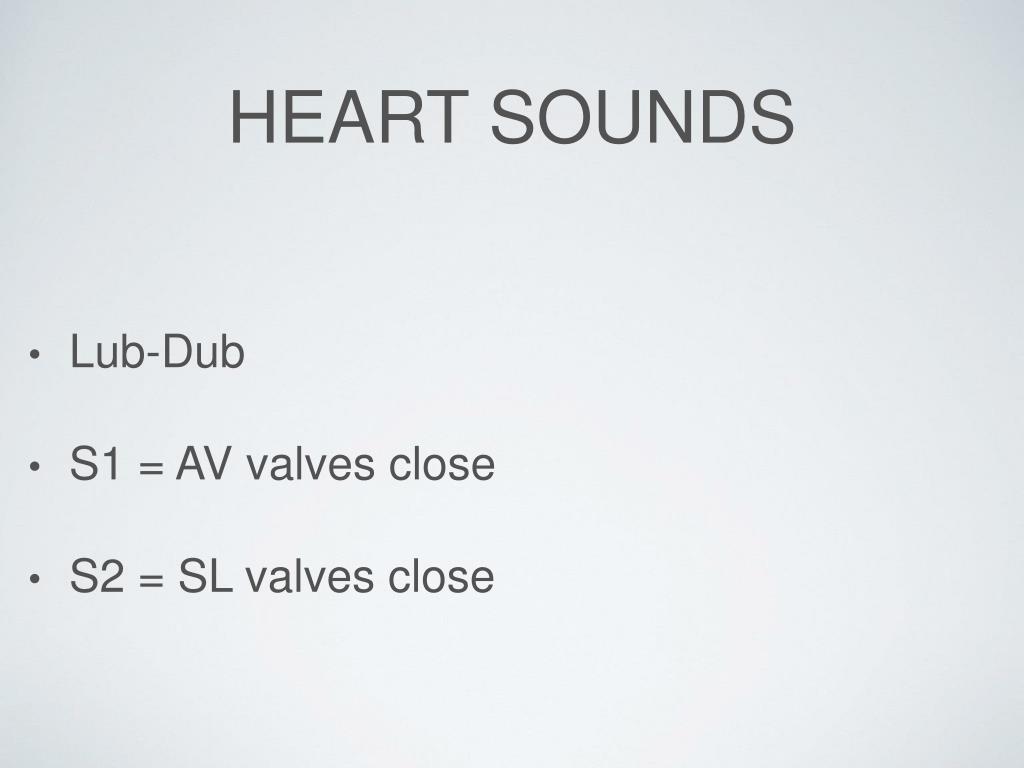 HEART SOUNDS

• Lub-Dub

• S1 = AV valves close

• S2 = SL valves close